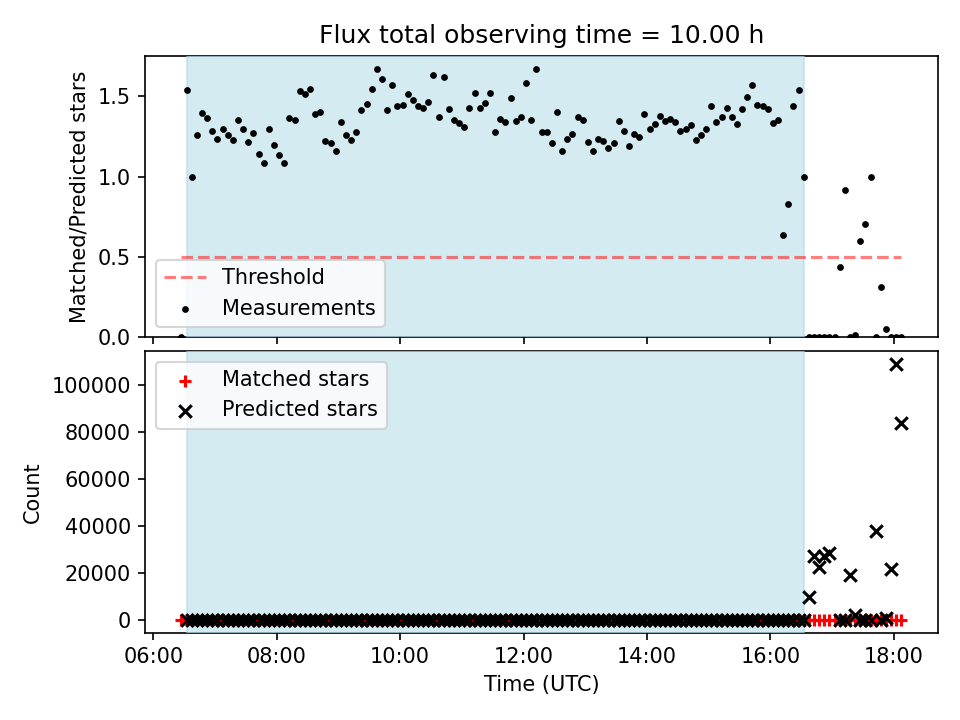 Flux total observing time = 10.00 h

Matched/Predicted stars

1.5
1.0
0.5
0.0

Threshold
Measurements

Matched stars
Predicted stars

Count

100000
80000
60000
40000
20000
0

06:00 08:00 10:00 12:00 14:00 16:00 18:00

Time (UTC)